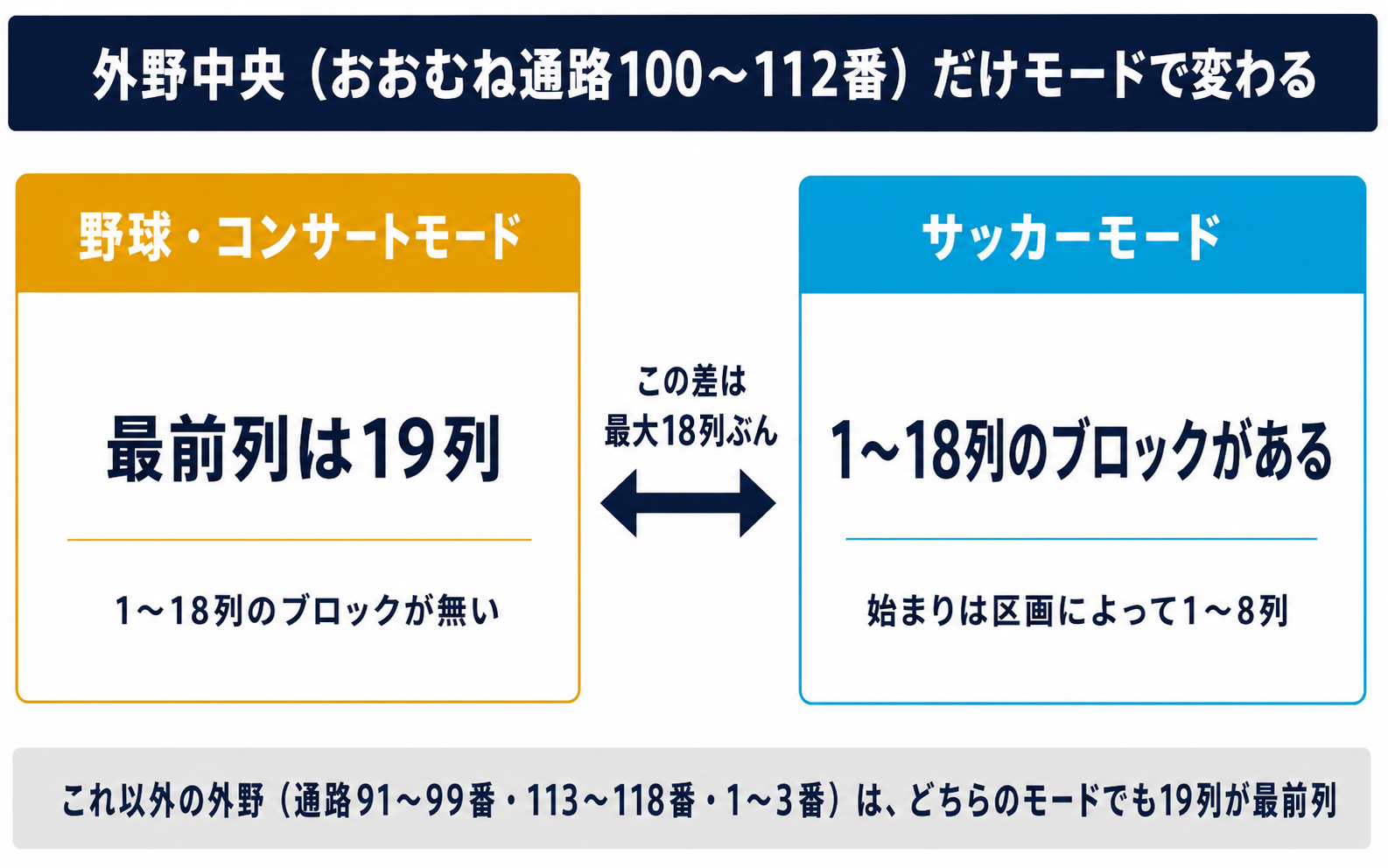 外野中央（おおむね通路100～112番）だけモードで変わる

野球・コンサートモード

最前列は19列

1～18列のブロックが無い

この差は
最大18列ぶん

サッカーモード

1～18列のブロックがある

始まりは区画によって1～8列

これ以外の外野（通路91～99番・113～118番・1～3番）は、どちらのモードでも19列が最前列